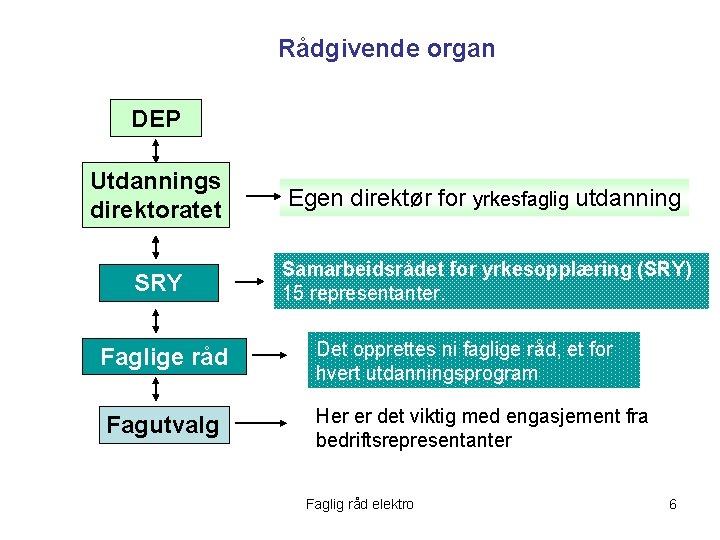 Rådgivende organ

DEP

Utdannings direktoratet

Egen direktør for yrkesfaglig utdanning

SRY

Samarbeidsrådet for yrkesopplæring (SRY) 15 representanter.

Faglige råd

Det opprettes ni faglige råd, et for hvert utdanningsprogram

Fagutvalg

Her er det viktig med engasjement fra bedriftsrepresentanter

Faglig råd elektro

6